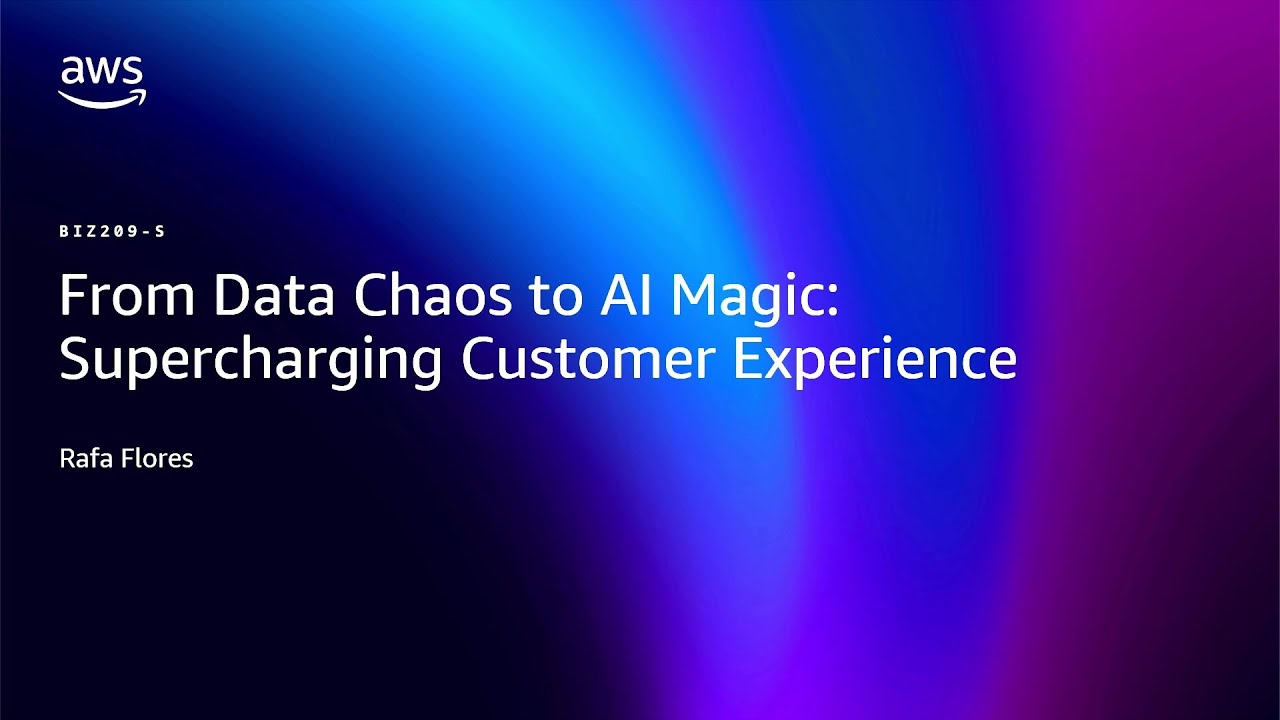 aws

BIZ209-S

From Data Chaos to AI Magic: Supercharging Customer Experience

Rafa Flores